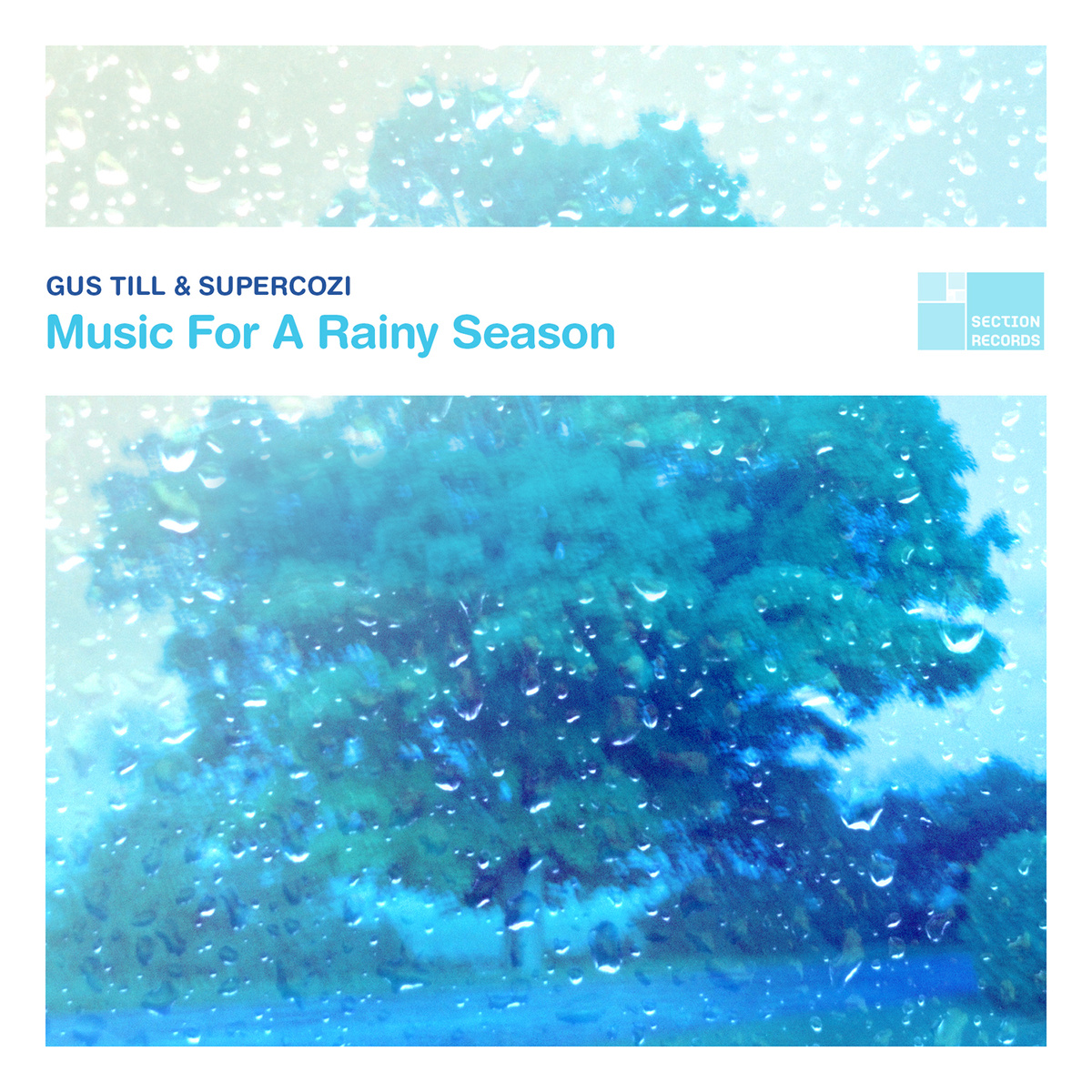 GUS TILL & SUPERCOZI
Music For A Rainy Season

SECTION
RECORDS